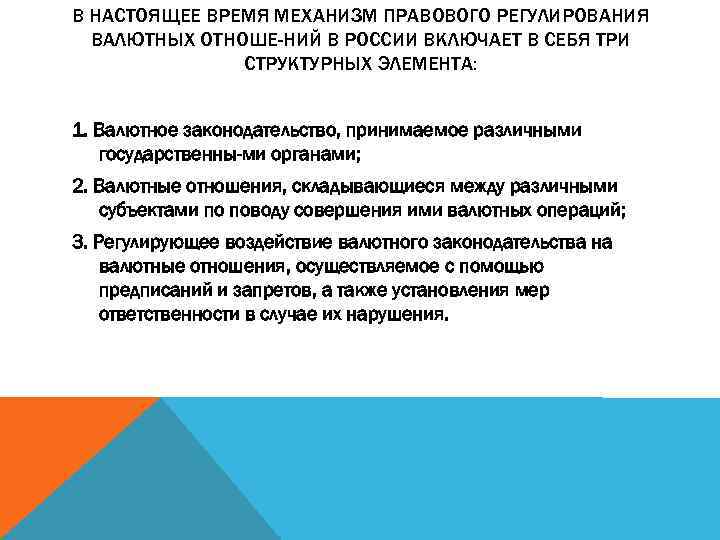 В НАСТОЯЩЕЕ ВРЕМЯ МЕХАНИЗМ ПРАВОВОГО РЕГУЛИРОВАНИЯ ВАЛЮТНЫХ ОТНОШЕ-НИЙ В РОССИИ ВКЛЮЧАЕТ В СЕБЯ ТРИ СТРУКТУРНЫХ ЭЛЕМЕНТА:

1. Валютное законодательство, принимаемое различными государственны-ми органами;

2. Валютные отношения, складывающиеся между различными субъектами по поводу совершения ими валютных операций;

3. Регулирующее воздействие валютного законодательства на валютные отношения, осуществляемое с помощью предписаний и запретов, а также установления мер ответственности в случае их нарушения.